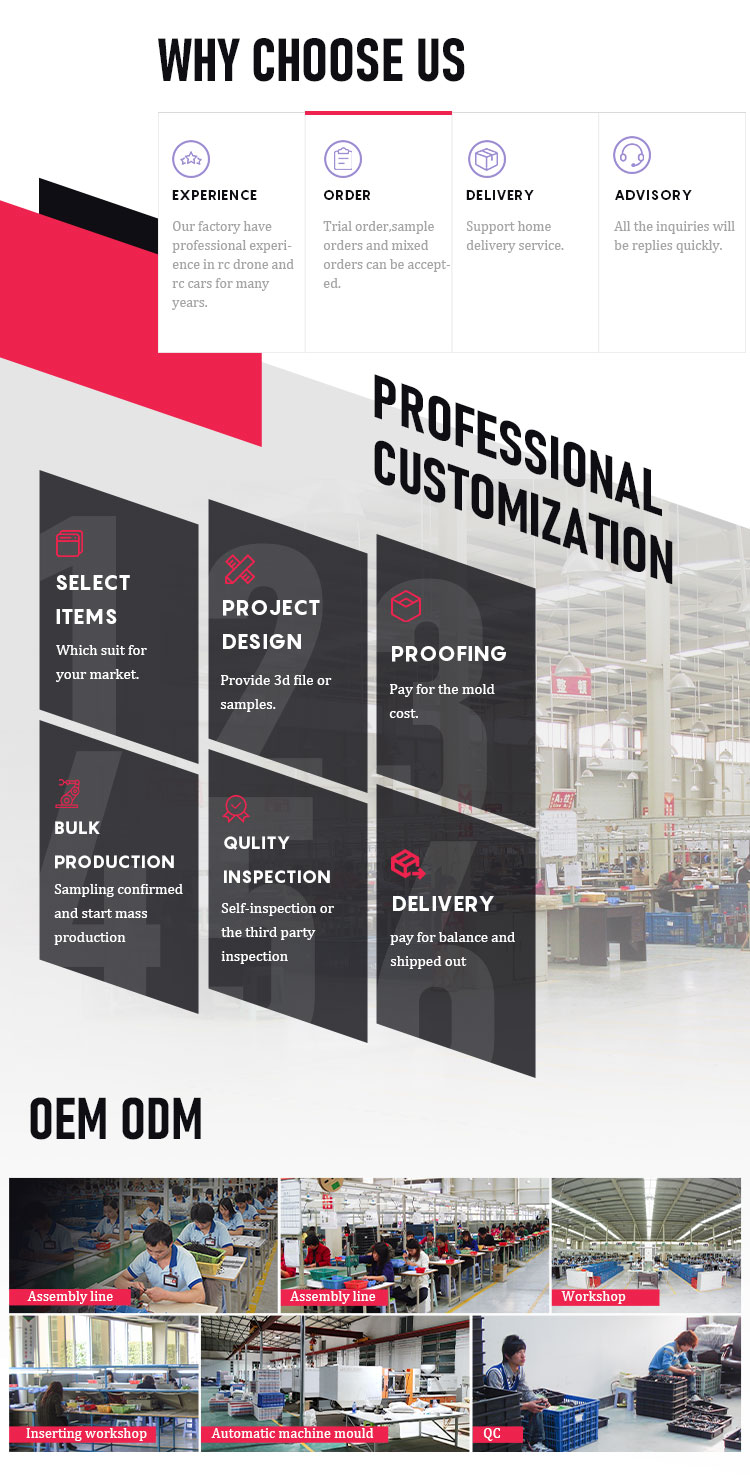 WHY CHOOSE US

EXPERIENCE
Our factory have professional experience in rc drone and rc cars for many years.

ORDER
Trial order,sample orders and mixed orders can be accepted.

DELIVERY
Support home delivery service.

ADVISORY
All the inquiries will be replies quickly.

PROFESSIONAL CUSTOMIZATION

1
SELECT ITEMS
Which suit for your market.

2
PROJECT DESIGN
Provide 3d file or samples.

3
PROOFING
Pay for the mold cost.

4
BULK PRODUCTION
Sampling confirmed and start mass production

5
QULITY INSPECTION
Self-inspection or the third party inspection

6
DELIVERY
pay for balance and shipped out

OEM ODM

Assembly line
Assembly line
Workshop
Inserting workshop
Automatic machine mould
QC